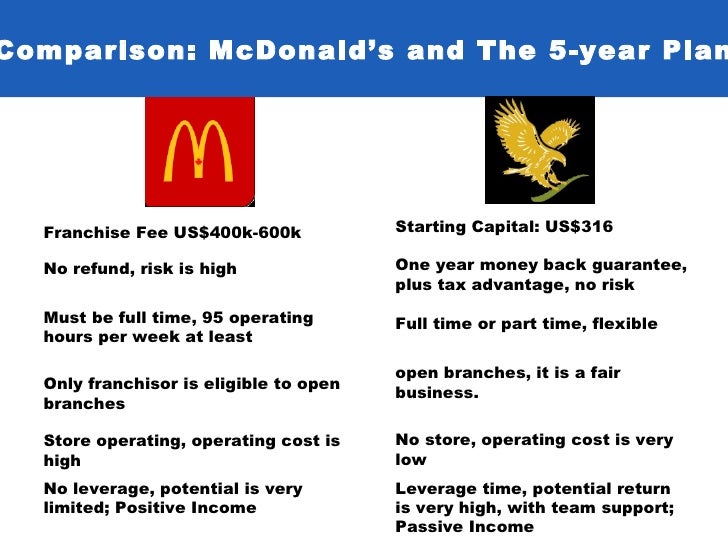 Comparison: McDonald's and The 5-year Plan

Franchise Fee US$400k-600k

No refund, risk is high

Must be full time, 95 operating hours per week at least

Only franchisor is eligible to open branches

Store operating, operating cost is high

No leverage, potential is very limited; Positive Income

Starting Capital: US$316

One year money back guarantee, plus tax advantage, no risk

Full time or part time, flexible

open branches, it is a fair business.

No store, operating cost is very low

Leverage time, potential return is very high, with team support; Passive Income